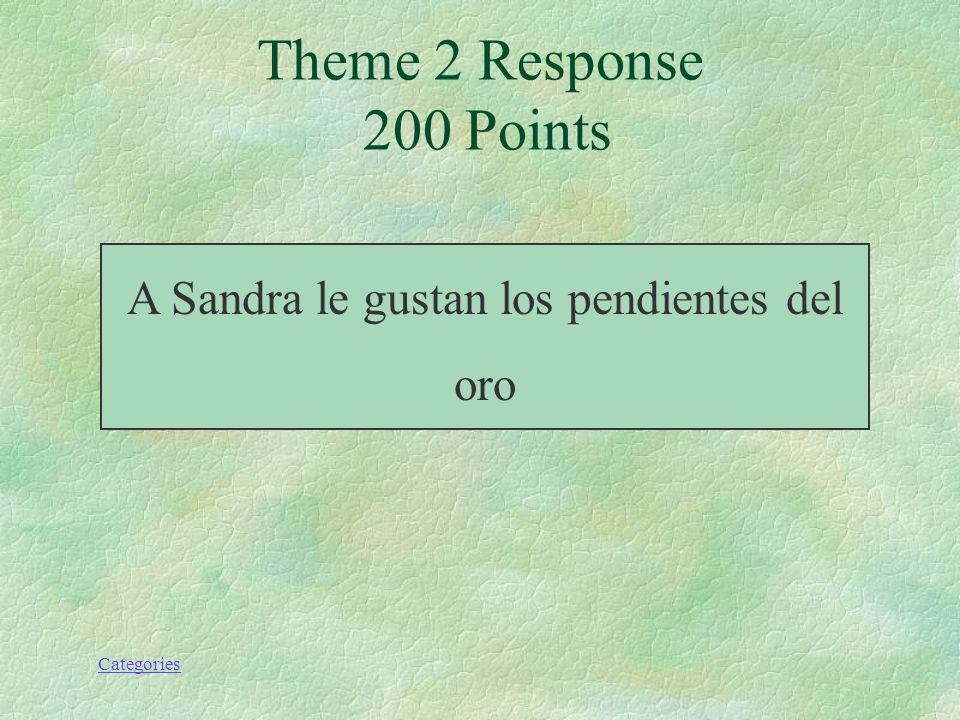 Theme 2 Response
200 Points

A Sandra le gustan los pendientes del oro

Categories